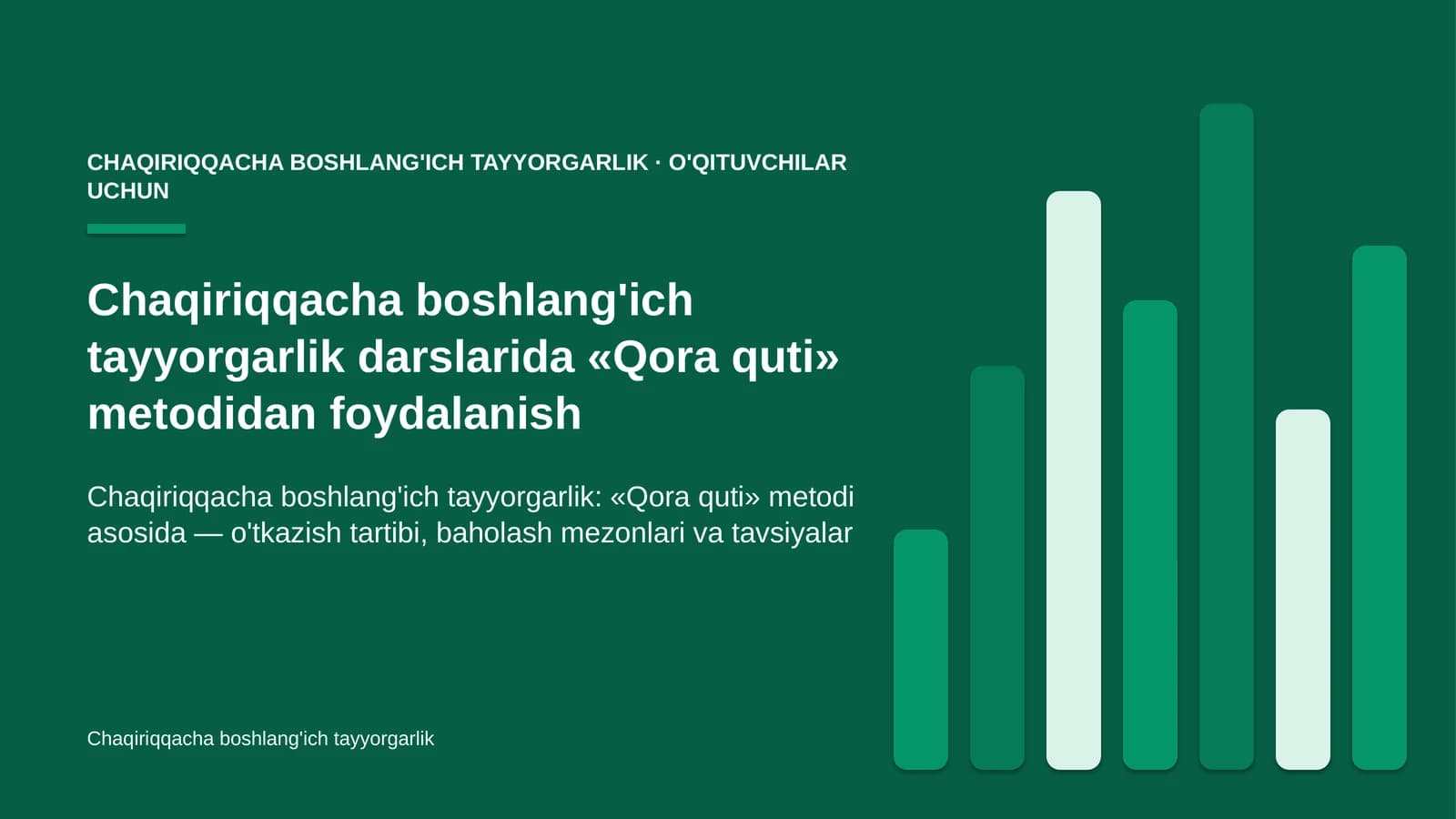 CHAQIRIQQACHA BOSHLANG'ICH TAYYORGARLIK · O'QITUVCHILAR UCHUN

Chaqiriqqacha boshlang'ich tayyorgarlik darslarida «Qora quti» metodidan foydalanish

Chaqiriqqacha boshlang'ich tayyorgarlik: «Qora quti» metodi asosida — o'tkazish tartibi, baholash mezonlari va tavsiyalar

Chaqiriqqacha boshlang'ich tayyorgarlik